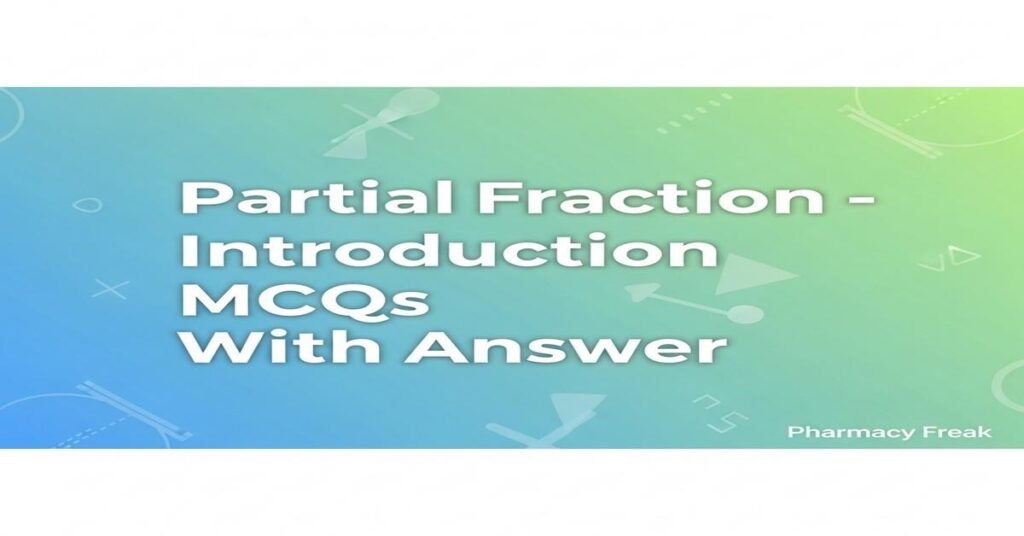 Partial Fraction - Introduction MCQs With Answer

Pharmacy Freak